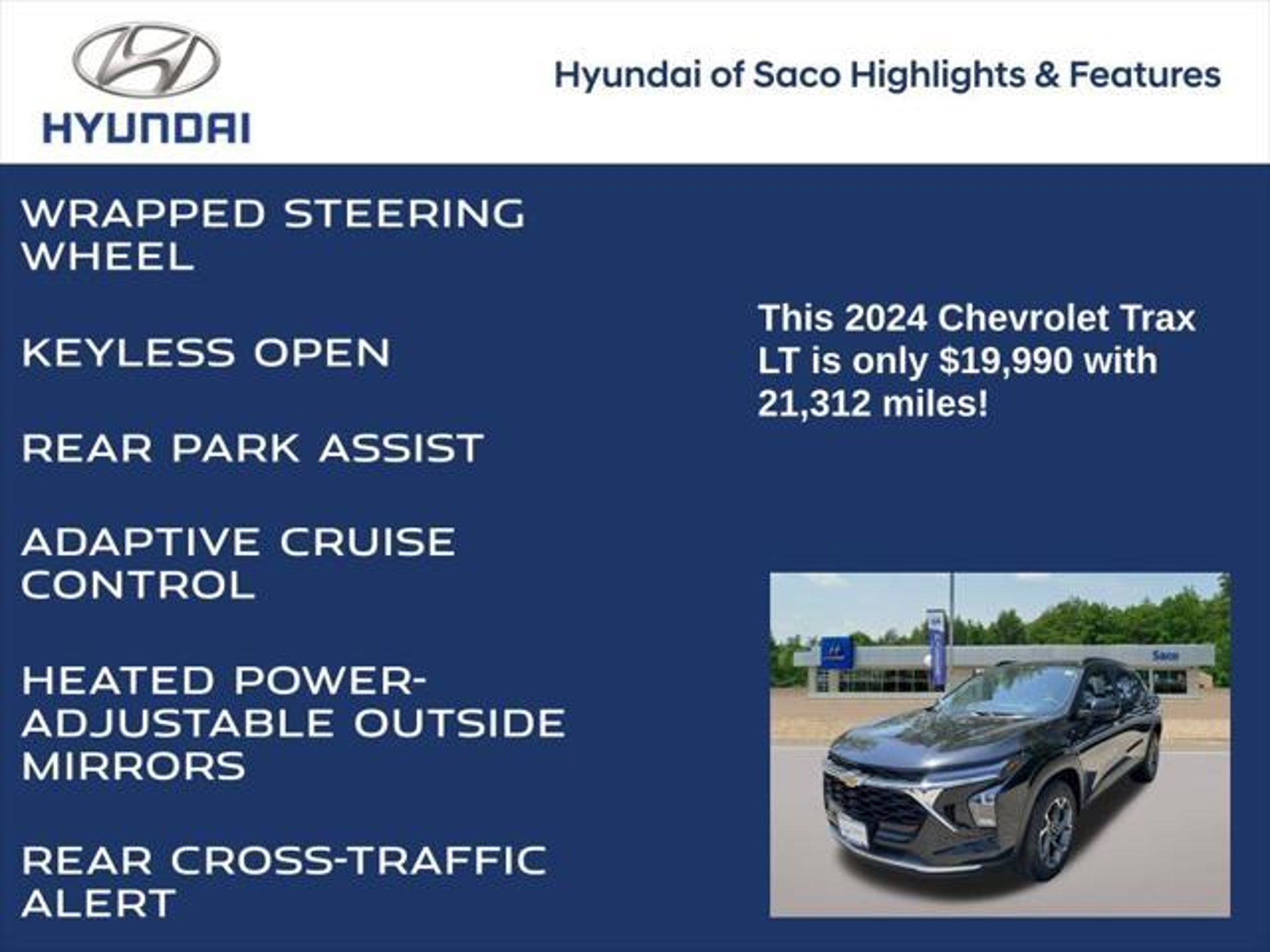 HYUNDAI

Hyundai of Saco Highlights & Features

WRAPPED STEERING WHEEL

KEYLESS OPEN

REAR PARK ASSIST

ADAPTIVE CRUISE CONTROL

HEATED POWER-ADJUSTABLE OUTSIDE MIRRORS

REAR CROSS-TRAFFIC ALERT

This 2024 Chevrolet Trax LT is only $19,990 with 21,312 miles!

Saco